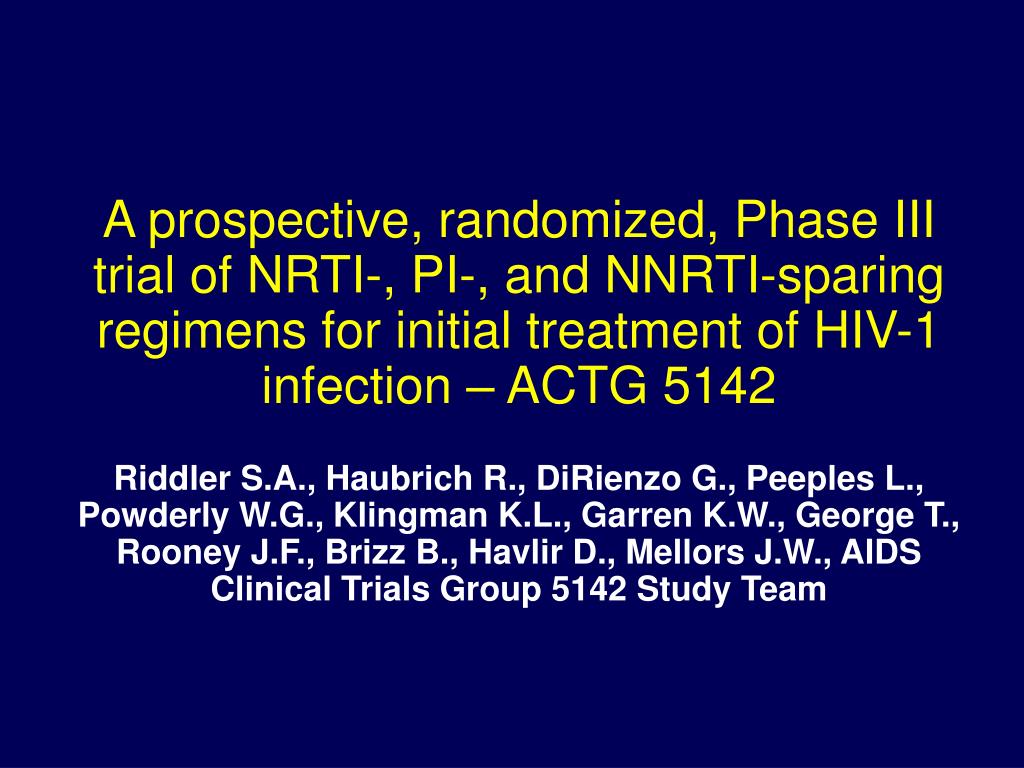 A prospective, randomized, Phase III trial of NRTI-, PI-, and NNRTI-sparing regimens for initial treatment of HIV-1 infection – ACTG 5142

Riddler S.A., Haubrich R., DiRienzo G., Peeples L., Powderly W.G., Klingman K.L., Garren K.W., George T., Rooney J.F., Brizz B., Havlir D., Mellors J.W., AIDS Clinical Trials Group 5142 Study Team